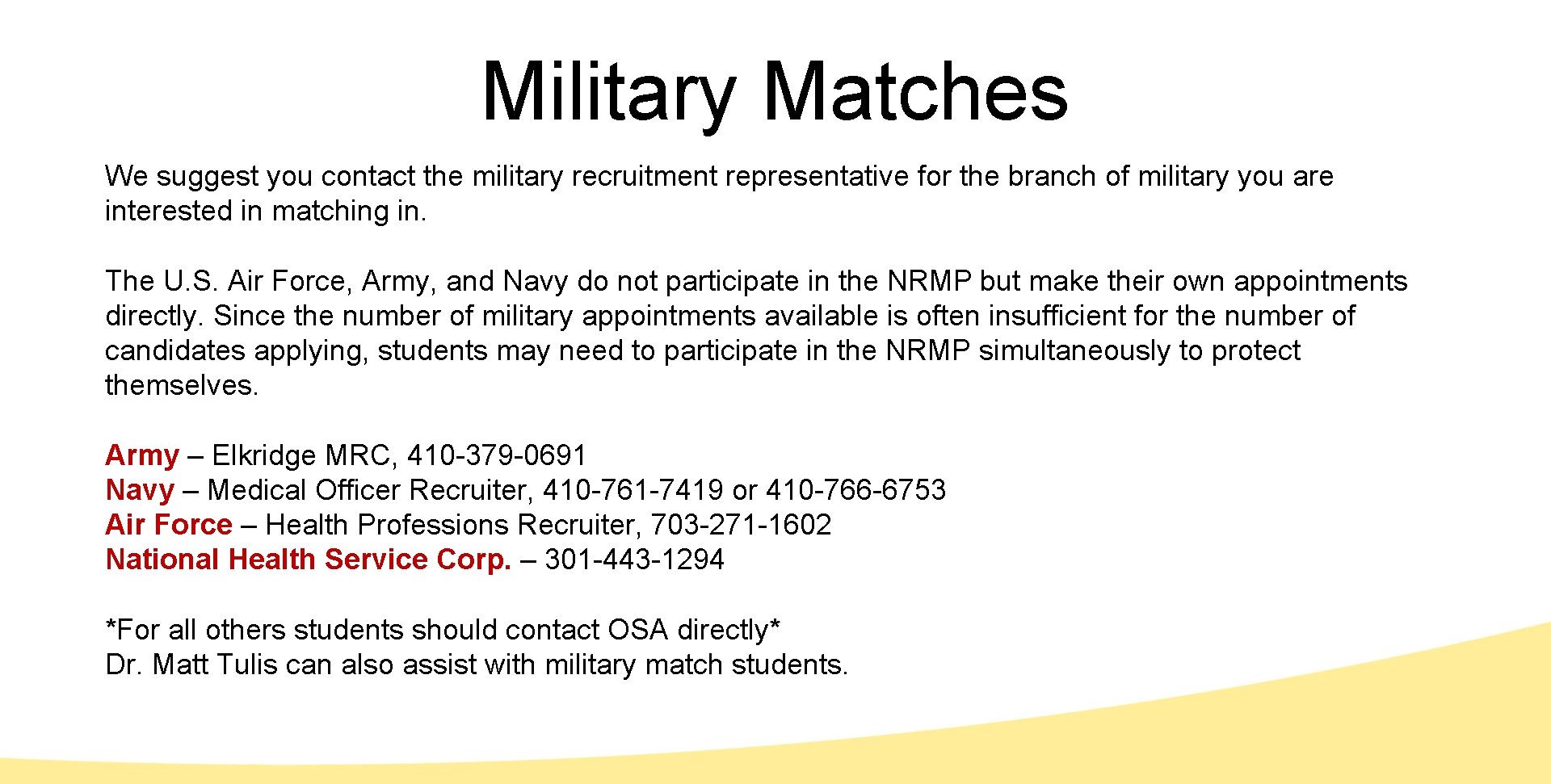 Military Matches

We suggest you contact the military recruitment representative for the branch of military you are interested in matching in.

The U.S. Air Force, Army, and Navy do not participate in the NRMP but make their own appointments directly. Since the number of military appointments available is often insufficient for the number of candidates applying, students may need to participate in the NRMP simultaneously to protect themselves.

Army – Elkridge MRC, 410-379-0691
Navy – Medical Officer Recruiter, 410-761-7419 or 410-766-6753
Air Force – Health Professions Recruiter, 703-271-1602
National Health Service Corp. – 301-443-1294

*For all others students should contact OSA directly*
Dr. Matt Tulis can also assist with military match students.